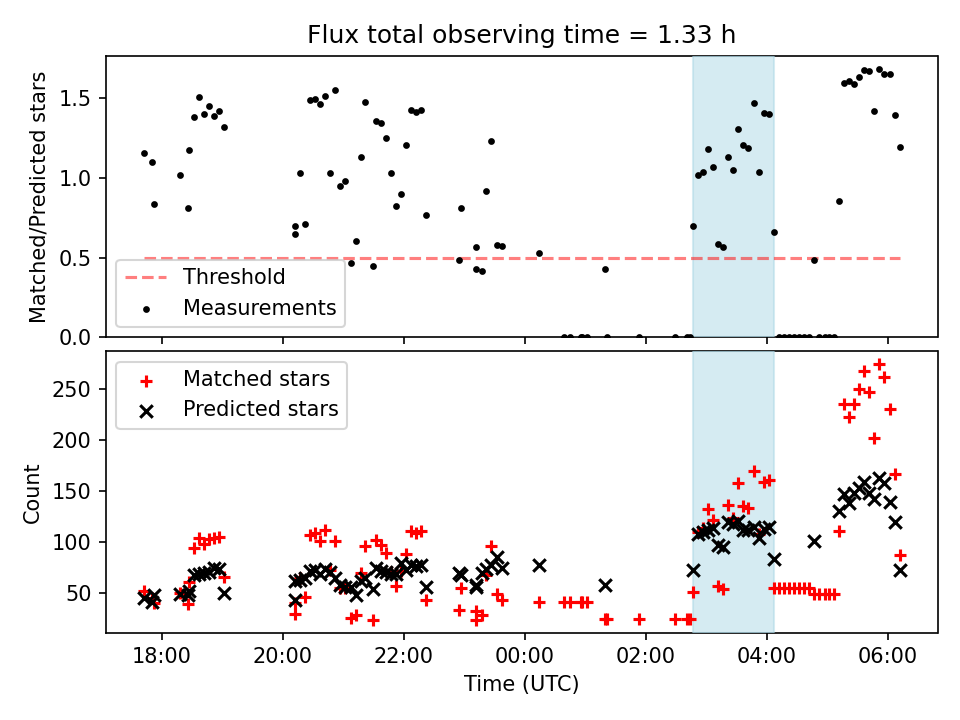 Flux total observing time = 1.33 h

Matched/Predicted stars

1.5
1.0
0.5
0.0

Threshold
Measurements

Matched stars
Predicted stars

Count

250
200
150
100
50

18:00
20:00
22:00
00:00
02:00
04:00
06:00

Time (UTC)